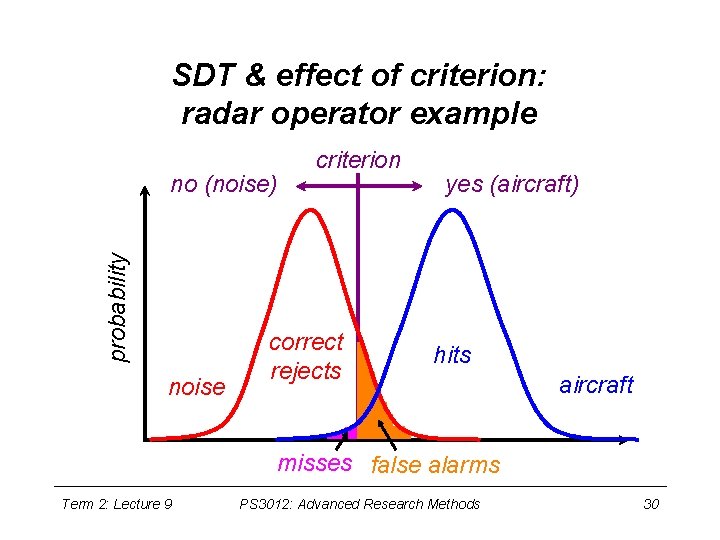 SDT & effect of criterion: radar operator example

criterion

no (noise)

yes (aircraft)

probability

correct rejects

hits

noise

aircraft

misses

false alarms

Term 2: Lecture 9

PS3012: Advanced Research Methods

30